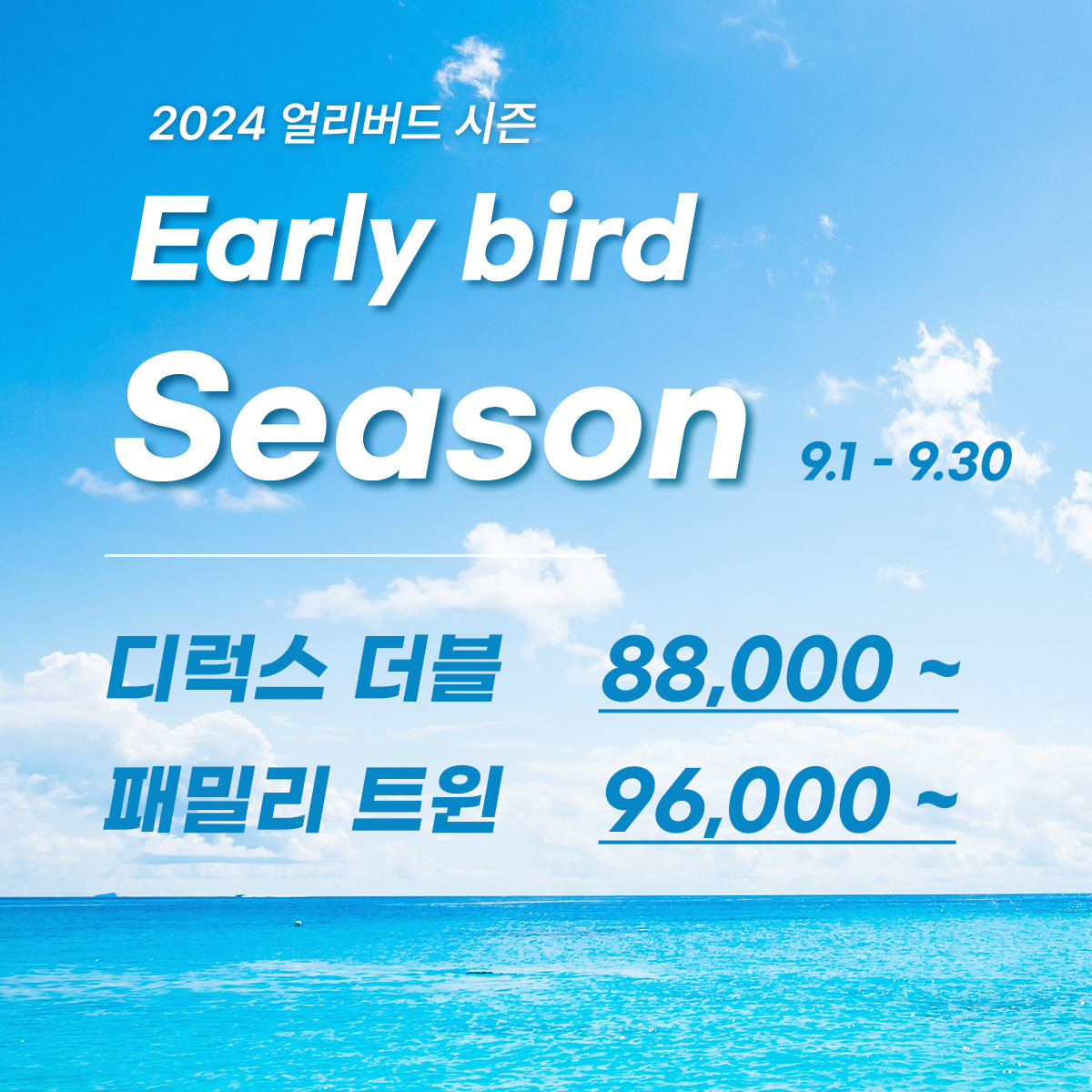 2024 얼리버드 시즌

Early bird

Season

9.1 - 9.30

디럭스 더블 88,000 ~

패밀리 트윈 96,000 ~